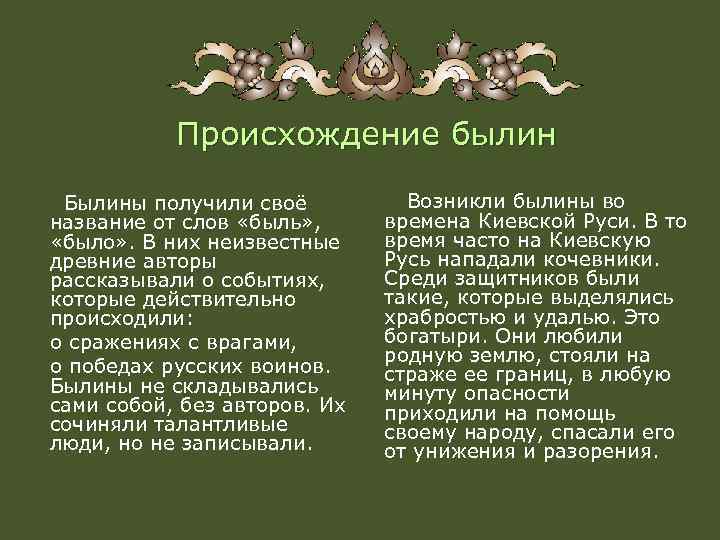 Происхождение былин

Былины получили своё название от слов «быль», «было». В них неизвестные древние авторы рассказывали о событиях, которые действительно происходили:

о сражениях с врагами,

о победах русских воинов. Былины не складывались сами собой, без авторов. Их сочиняли талантливые люди, но не записывали.

Возникли былины во времена Киевской Руси. В то время часто на Киевскую Русь нападали кочевники. Среди защитников были такие, которые выделялись храбростью и удалью. Это богатыри. Они любили родную землю, стояли на страже ее границ, в любую минуту опасности приходили на помощь своему народу, спасали его от унижения и разорения.